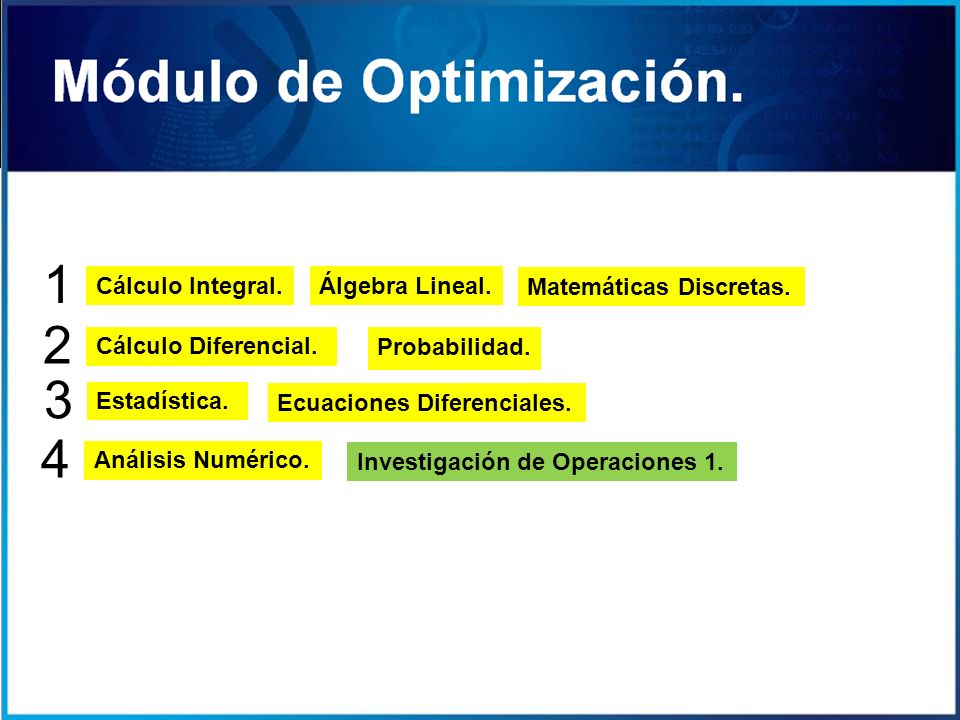 Módulo de Optimización.

1 Cálculo Integral. Álgebra Lineal. Matemáticas Discretas.

2 Cálculo Diferencial. Probabilidad.

3 Estadística. Ecuaciones Diferenciales.

4 Análisis Numérico. Investigación de Operaciones 1.